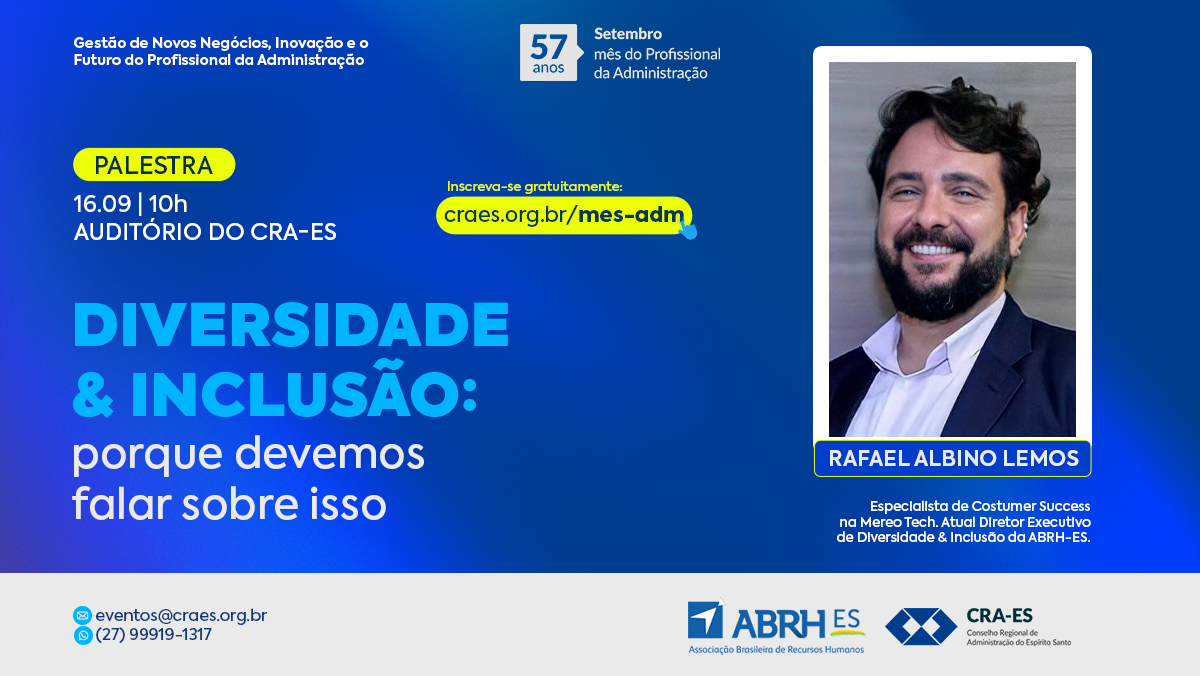 Gestão de Novos Negócios, Inovação e o Futuro do Profissional da Administração

57 anos

Setembro
mês do Profissional da Administração

PALESTRA
16.09 | 10h
AUDITÓRIO DO CRA-ES

Inscreva-se gratuitamente:
craes.org.br/mes-adm

DIVERSIDADE & INCLUSÃO:
porque devemos falar sobre isso

RAFAEL ALBINO LEMOS

Especialista de Costumer Success na Mereo Tech. Atual Diretor Executivo de Diversidade & Inclusão da ABRH-ES.

eventos@craes.org.br
(27) 99919-1317

ABRH ES
Associação Brasileira de Recursos Humanos

CRA-ES
Conselho Regional de Administração do Espírito Santo